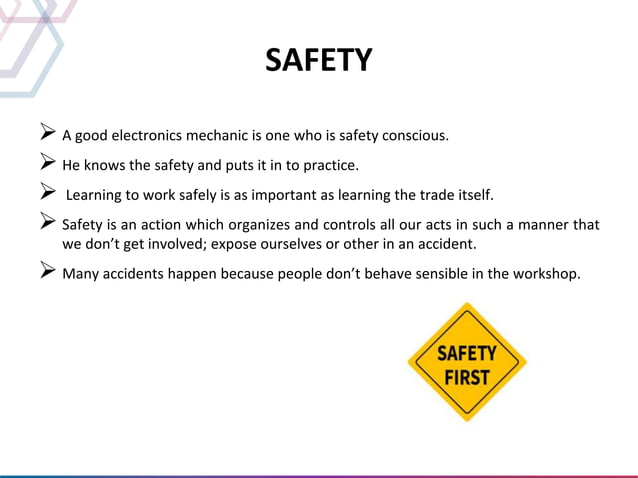 SAFETY

➢ A good electronics mechanic is one who is safety conscious.

➢ He knows the safety and puts it in to practice.

➢ Learning to work safely is as important as learning the trade itself.

➢ Safety is an action which organizes and controls all our acts in such a manner that we don't get involved; expose ourselves or other in an accident.

➢ Many accidents happen because people don't behave sensible in the workshop.

SAFETY FIRST